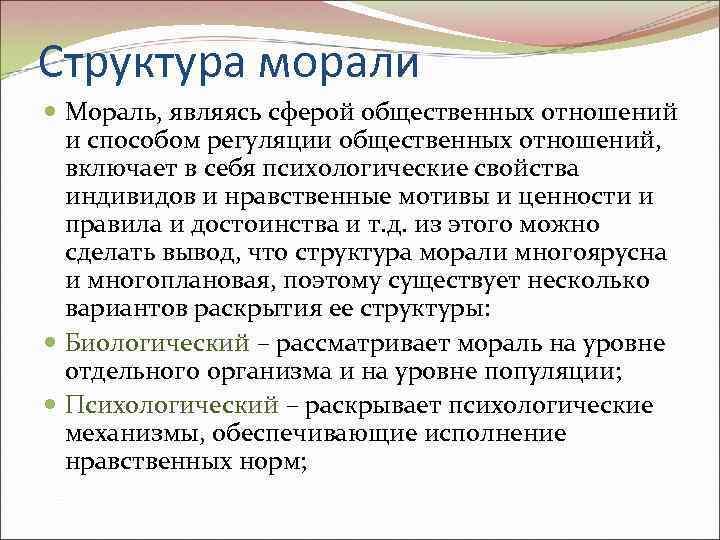 Структура морали

Мораль, являясь сферой общественных отношений и способом регуляции общественных отношений, включает в себя психологические свойства индивидов и нравственные мотивы и ценности и правила и достоинства и т.д. из этого можно сделать вывод, что структура морали многоярусна и многоплановая, поэтому существует несколько вариантов раскрытия ее структуры:

Биологический – рассматривает мораль на уровне отдельного организма и на уровне популяции;

Психологический – раскрывает психологические механизмы, обеспечивающие исполнение нравственных норм;